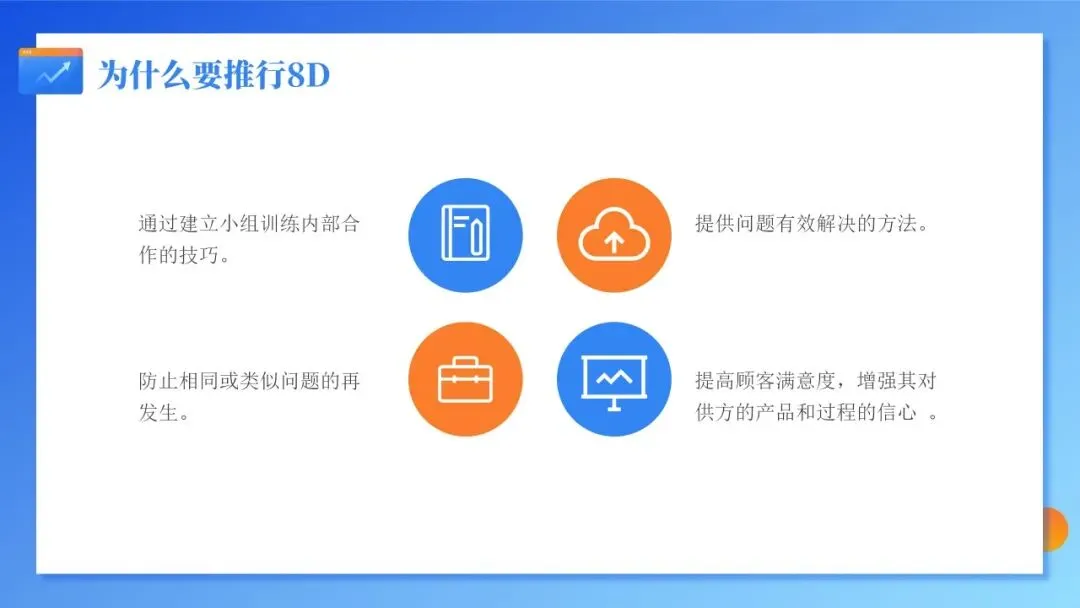 为什么要推行8D

通过建立小组训练内部合作的技巧。

提供问题有效解决的方法。

防止相同或类似问题的再发生。

提高顾客满意度，增强其对供方的产品和过程的信心 。